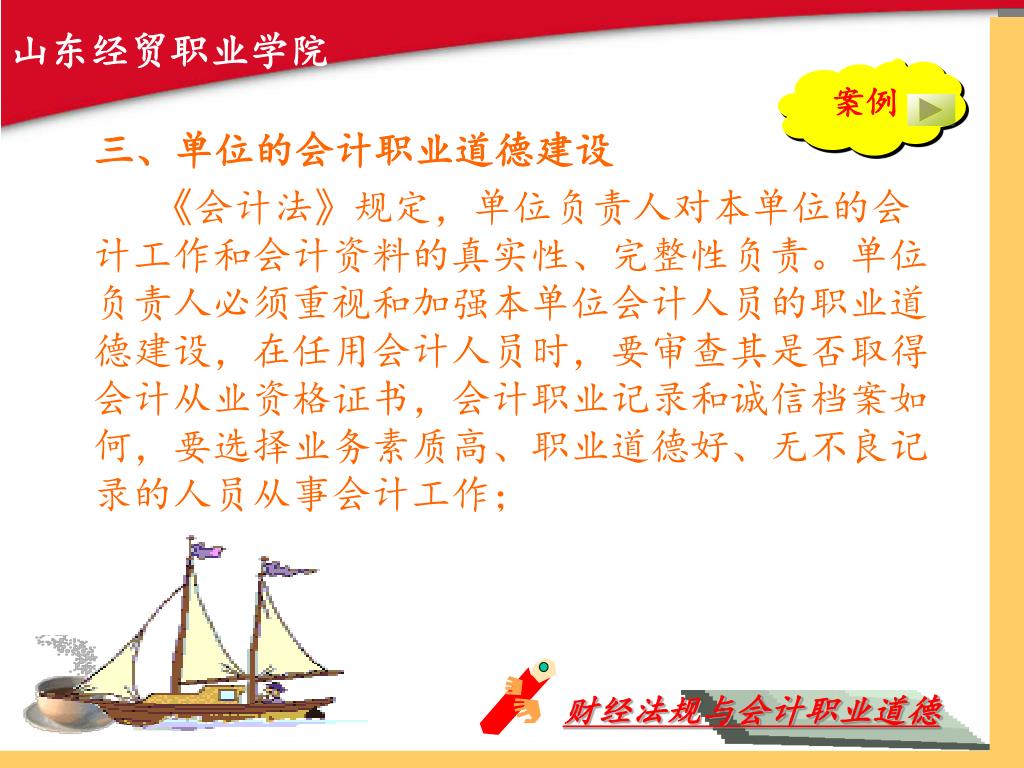 山东经贸职业学院

案例

三、单位的会计职业道德建设

《会计法》规定，单位负责人对本单位的会计工作和会计资料的真实性、完整性负责。单位负责人必须重视和加强本单位会计人员的职业道德建设，在任用会计人员时，要审查其是否取得会计从业资格证书，会计职业记录和诚信档案如何，要选择业务素质高、职业道德好、无不良记录的人员从事会计工作；

财经法规与会计职业道德